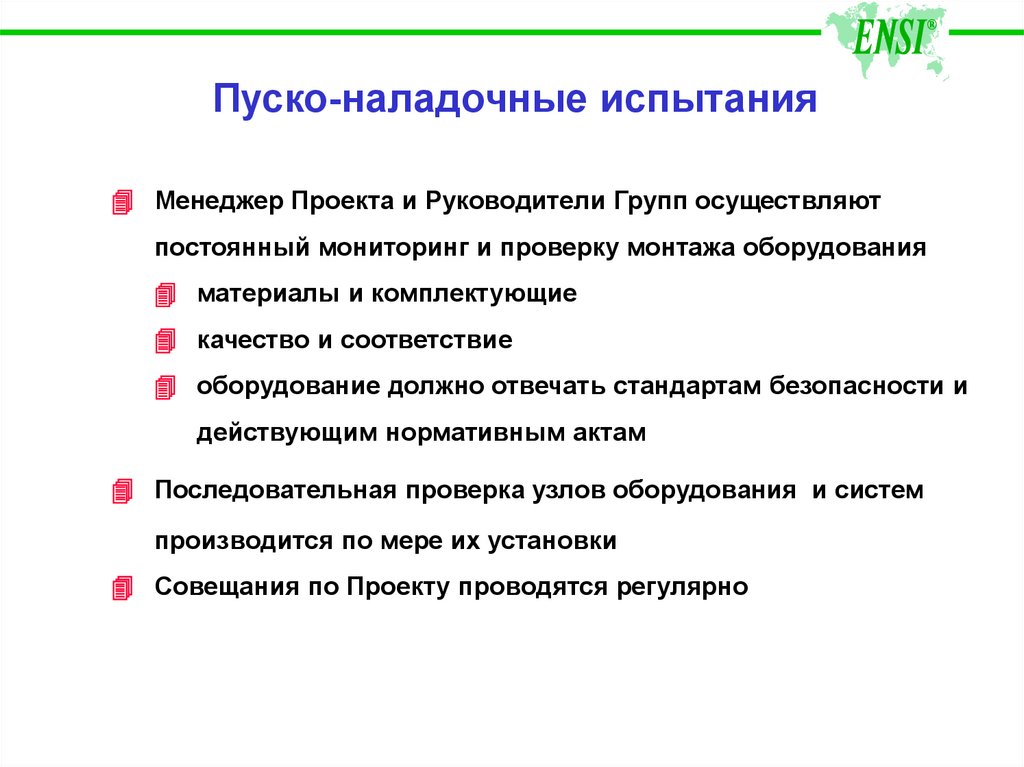 ENSI®

Пуско-наладочные испытания

Менеджер Проекта и Руководители Групп осуществляют постоянный мониторинг и проверку монтажа оборудования

материалы и комплектующие

качество и соответствие

оборудование должно отвечать стандартам безопасности и действующим нормативным актам

Последовательная проверка узлов оборудования и систем производится по мере их установки

Совещания по Проекту проводятся регулярно